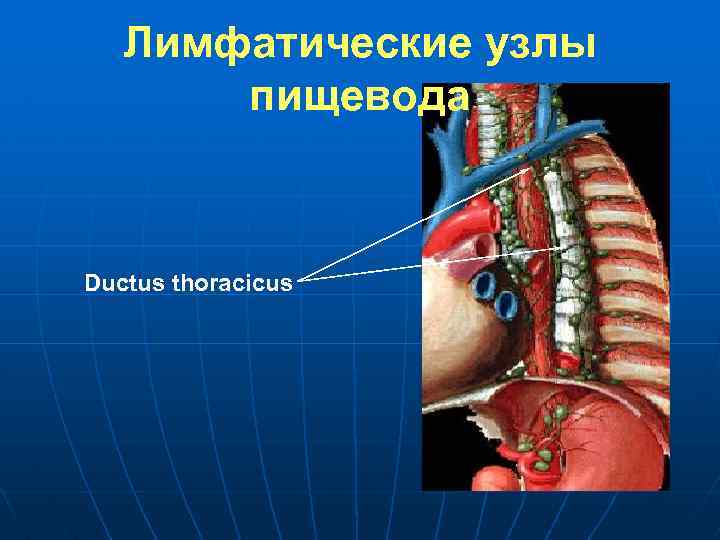 Лимфатические узлы пищевода

Ductus thoracicus